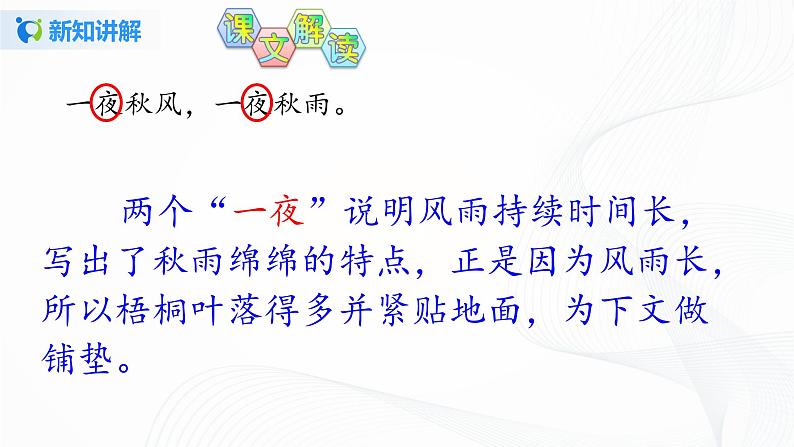 新知讲解

课文解读

一夜秋风，一夜秋雨。

两个“一夜”说明风雨持续时间长，写出了秋雨绵绵的特点，正是因为风雨长，所以梧桐叶落得多并紧贴地面，为下文做铺垫。